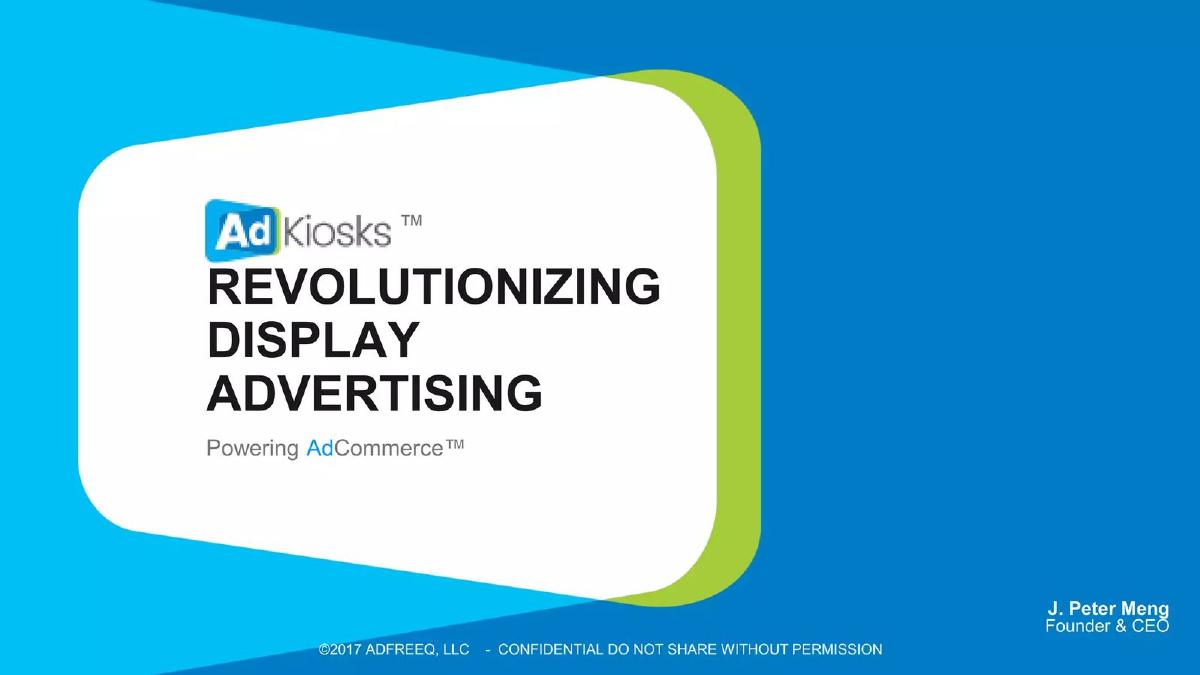 Ad Kiosks ™
REVOLUTIONIZING DISPLAY ADVERTISING

Powering AdCommerce™

J. Peter Meng
Founder & CEO

©2017 ADFREEQ, LLC - CONFIDENTIAL DO NOT SHARE WITHOUT PERMISSION